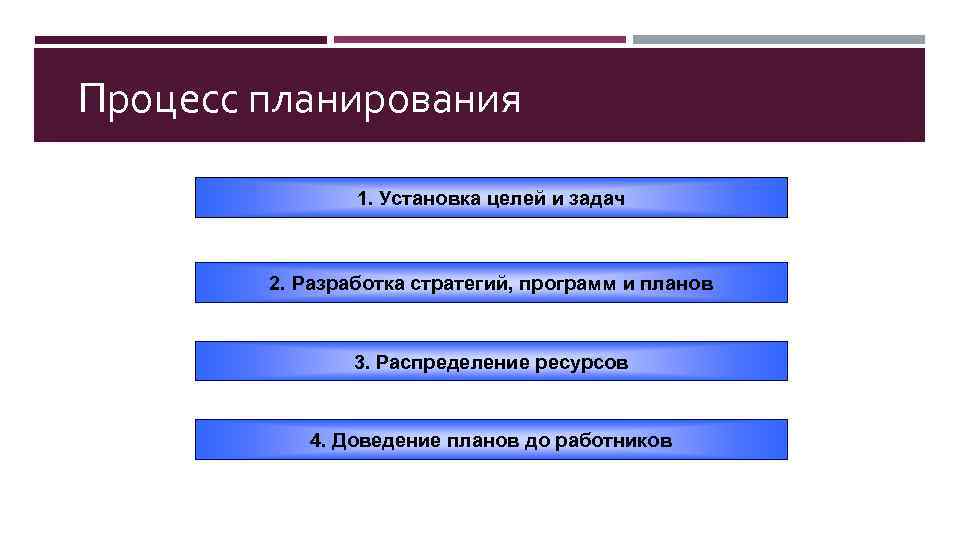 Процесс планирования

1. Установка целей и задач

2. Разработка стратегий, программ и планов

3. Распределение ресурсов

4. Доведение планов до работников